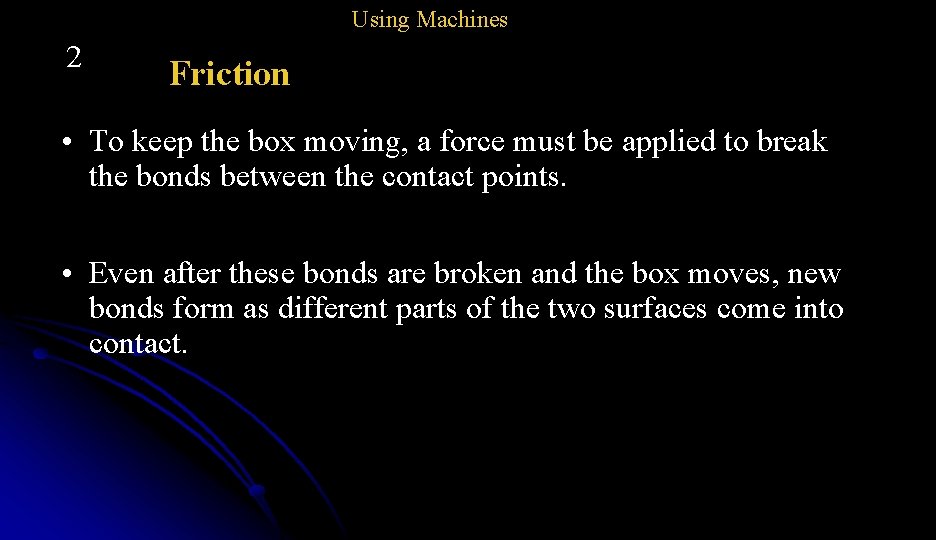 Using Machines

2

Friction

• To keep the box moving, a force must be applied to break the bonds between the contact points.

• Even after these bonds are broken and the box moves, new bonds form as different parts of the two surfaces come into contact.